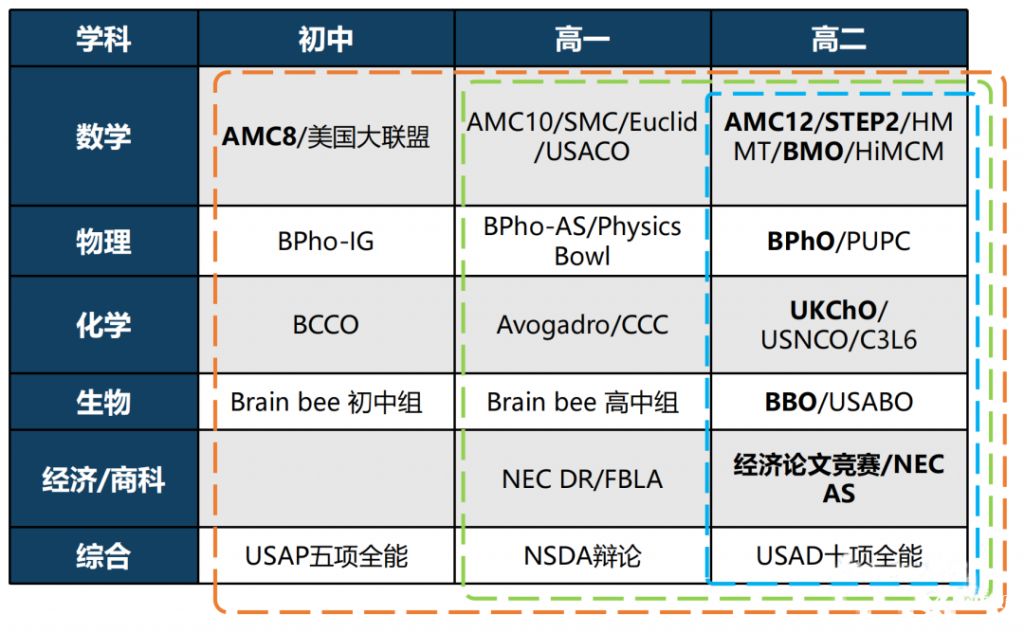 | 学科 | 初中 | 高一 | 高二 |
|---|---|---|---|
| 数学 | AMC8/美国大联盟 | AMC10/SMC/Euclid/USACO | AMC12/STEP2/HMMT/BMO/HiMCM |
| 物理 | BPho-IG | BPho-AS/Physics Bowl | BPhO/PUPC |
| 化学 | BCCO | Avogadro/CCC | UKChO/USNCO/C3L6 |
| 生物 | Brain bee 初中组 | Brain bee 高中组 | BBO/USABO |
| 经济/商科 | | NEC DR/FBLA | 经济论文竞赛/NEC AS |
| 综合 | USAP五项全能 | NSDA辩论 | USAD十项全能 |